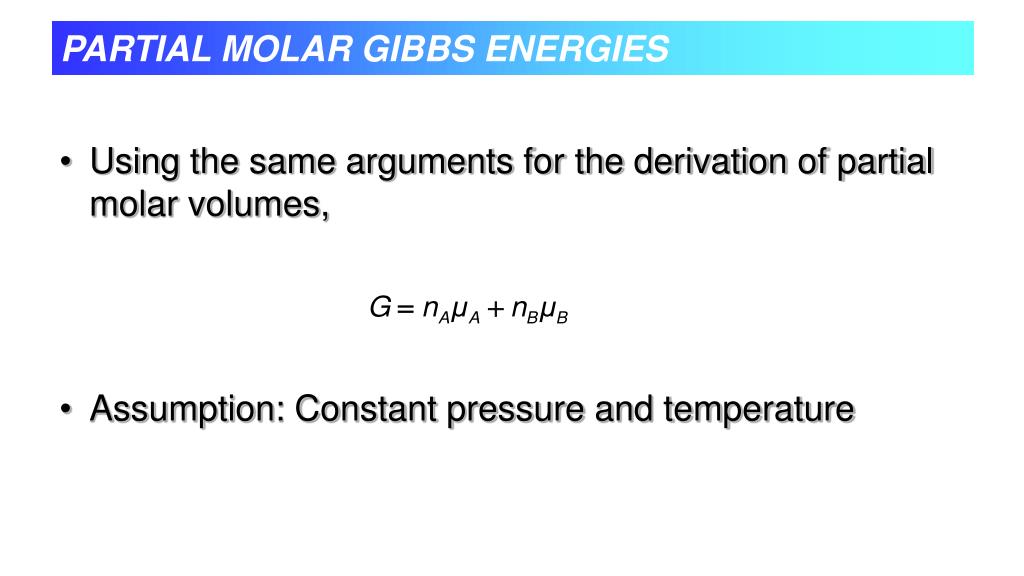 PARTIAL MOLAR GIBBS ENERGIES

• Using the same arguments for the derivation of partial molar volumes,

$G = n_A\mu_A + n_B\mu_B$

• Assumption: Constant pressure and temperature